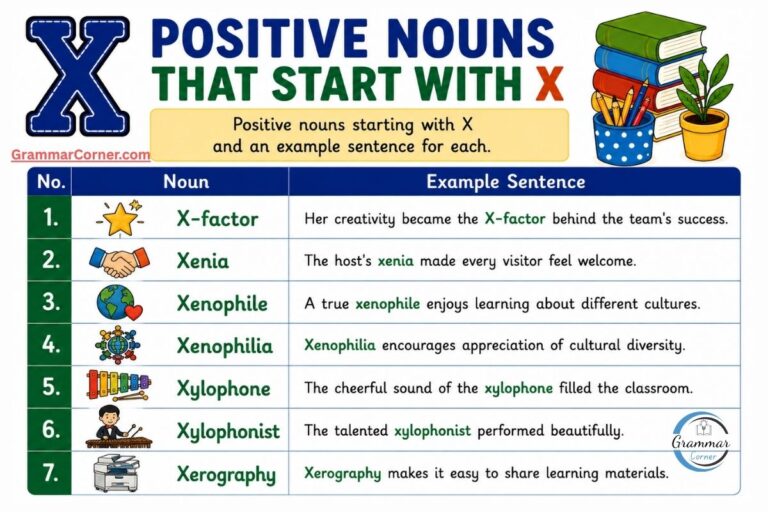 X

POSITIVE NOUNS THAT START WITH X

Positive nouns starting with X and an example sentence for each.

GrammarCorner.com

| No. | Noun | Example Sentence |
|---|---|---|
| 1. | X-factor | Her creativity became the X-factor behind the team's success. |
| 2. | Xenia | The host's xenia made every visitor feel welcome. |
| 3. | Xenophile | A true xenophile enjoys learning about different cultures. |
| 4. | Xenophilia | Xenophilia encourages appreciation of cultural diversity. |
| 5. | Xylophone | The cheerful sound of the xylophone filled the classroom. |
| 6. | Xylophonist | The talented xylophonist performed beautifully. |
| 7. | Xerography | Xerography makes it easy to share learning materials. |

Grammar Corner